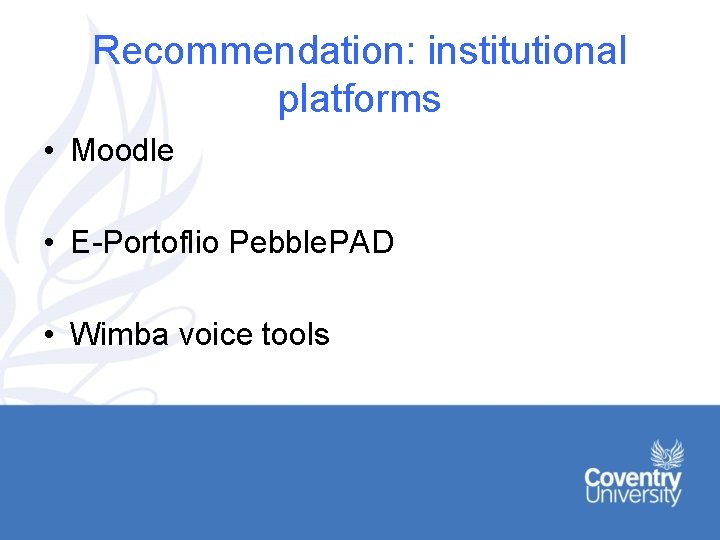 Recommendation: institutional platforms

• Moodle

• E-Portoflio PebblePAD

• Wimba voice tools

Coventry University